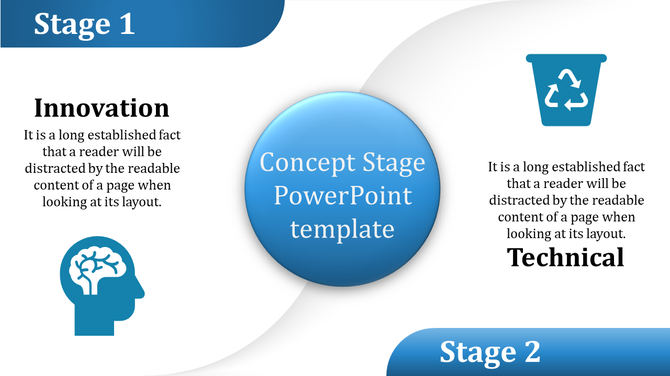 Stage 1

Innovation

It is a long established fact that a reader will be distracted by the readable content of a page when looking at its layout.

Concept Stage PowerPoint template

It is a long established fact that a reader will be distracted by the readable content of a page when looking at its layout.

Technical

Stage 2